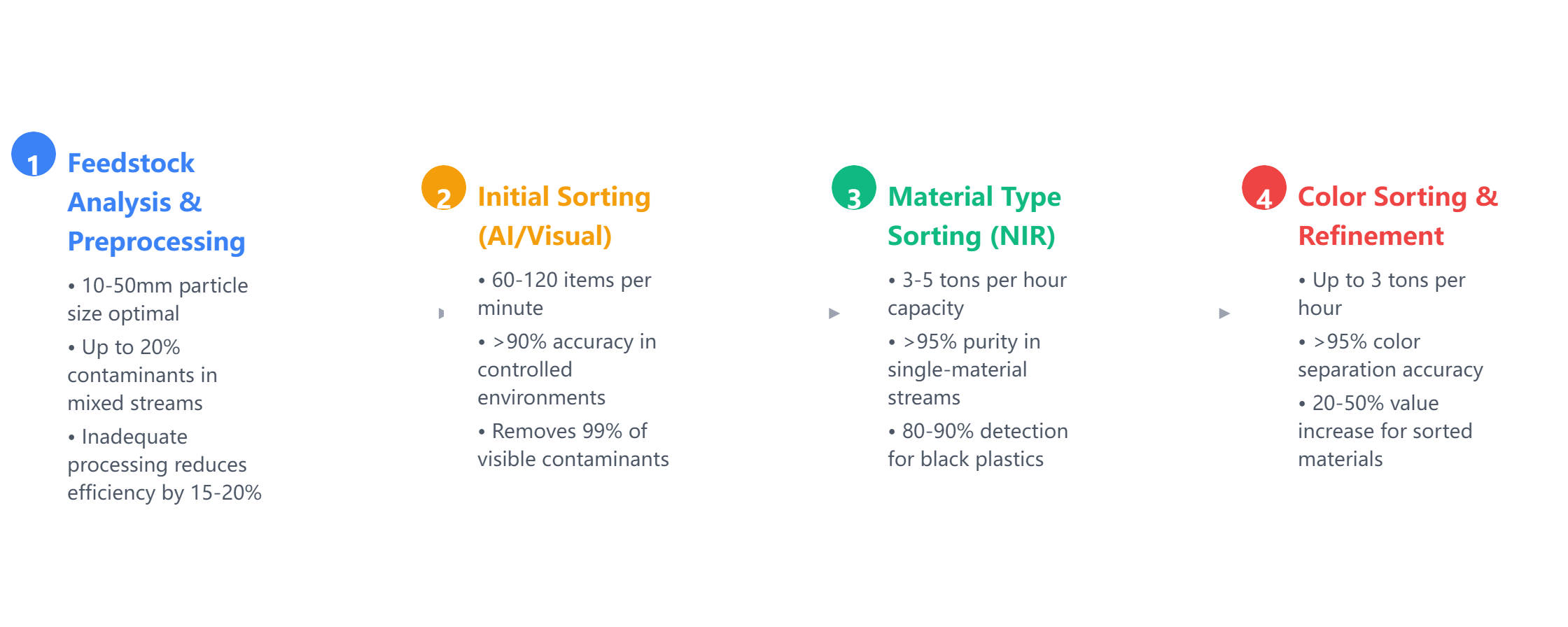 1 Feedstock Analysis & Preprocessing

• 10-50mm particle size optimal
• Up to 20% contaminants in mixed streams
• Inadequate processing reduces efficiency by 15-20%

2 Initial Sorting (AI/Visual)

• 60-120 items per minute
• >90% accuracy in controlled environments
• Removes 99% of visible contaminants

3 Material Type Sorting (NIR)

• 3-5 tons per hour capacity
• >95% purity in single-material streams
• 80-90% detection for black plastics

4 Color Sorting & Refinement

• Up to 3 tons per hour
• >95% color separation accuracy
• 20-50% value increase for sorted materials